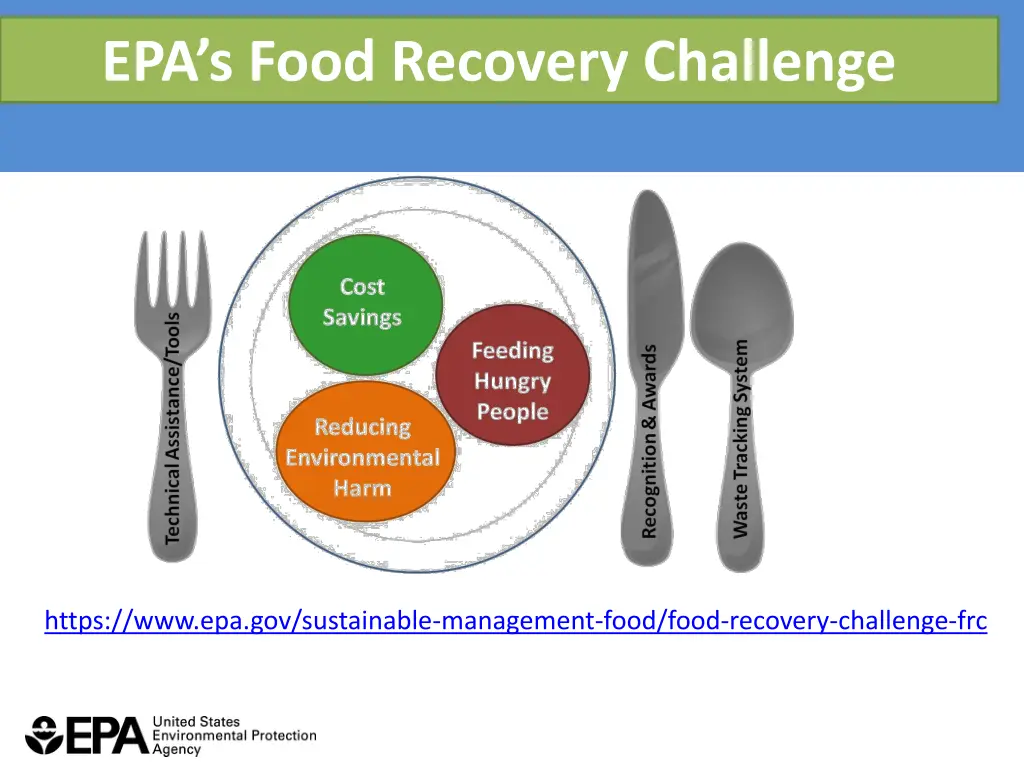 EPA's Food Recovery Challenge

Technical Assistance/Tools

Cost Savings

Feeding Hungry People

Reducing Environmental Harm

Recognition & Awards

Waste Tracking System

https://www.epa.gov/sustainable-management-food/food-recovery-challenge-frc

EPA United States Environmental Protection Agency